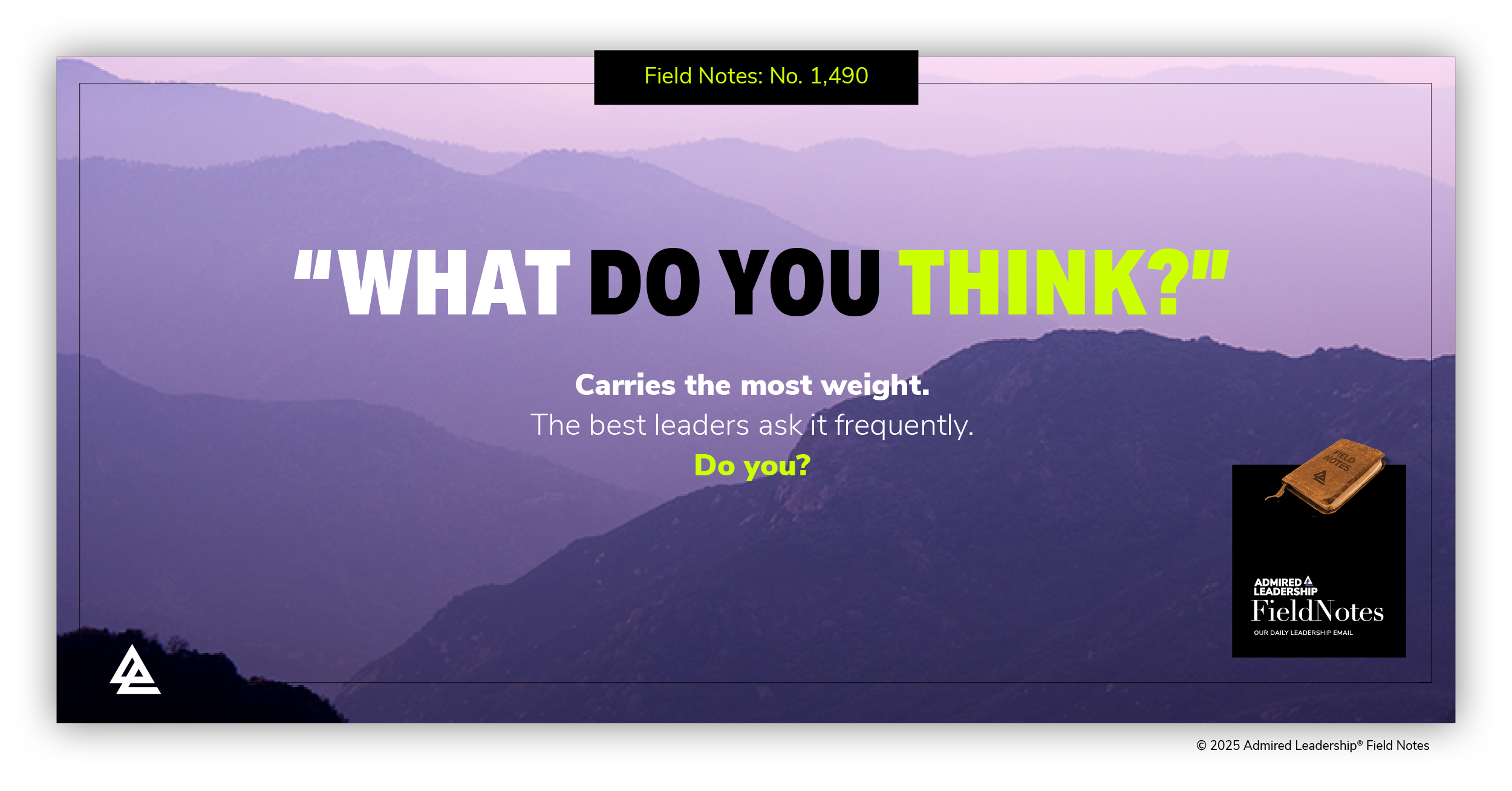 Field Notes: No. 1,490

"WHAT DO YOU THINK?"

Carries the most weight.
The best leaders ask it frequently.
Do you?

FIELD NOTES

ADMIRED LEADERSHIP
FieldNotes
OUR DAILY LEADERSHIP EMAIL

© 2025 Admired Leadership® Field Notes